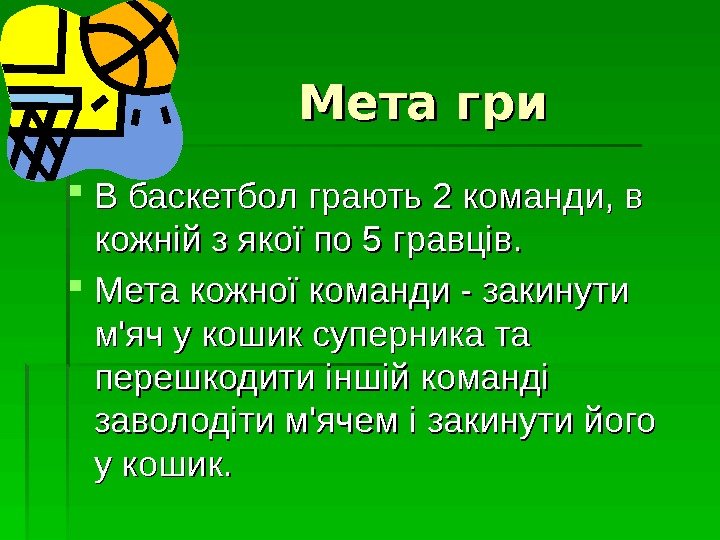 Мета гри

В баскетбол грають 2 команди, в кожній з якої по 5 гравців.

Мета кожної команди - закинути м'яч у кошик суперника та перешкодити іншій команді заволодіти м'ячем і закинути його у кошик.